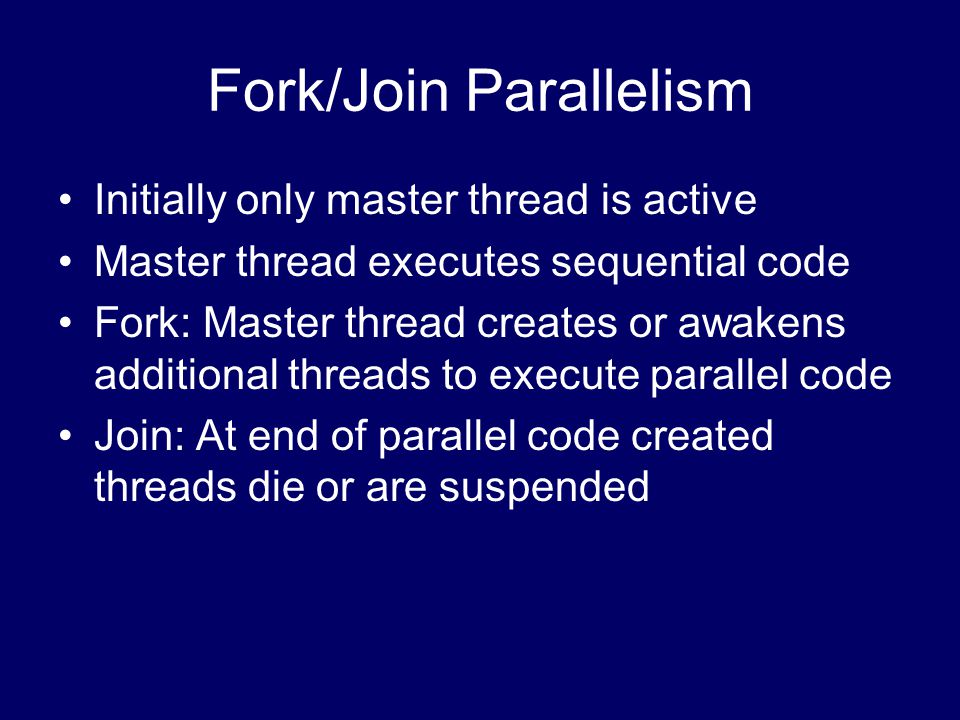 Fork/Join Parallelism

• Initially only master thread is active
• Master thread executes sequential code
• Fork: Master thread creates or awakens additional threads to execute parallel code
• Join: At end of parallel code created threads die or are suspended